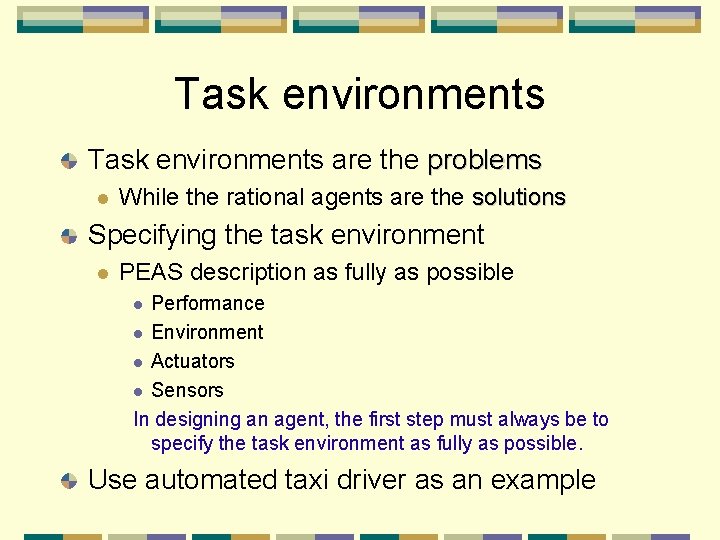 Task environments

Task environments are the problems

While the rational agents are the solutions

Specifying the task environment

PEAS description as fully as possible

Performance

Environment

Actuators

Sensors

In designing an agent, the first step must always be to specify the task environment as fully as possible.

Use automated taxi driver as an example